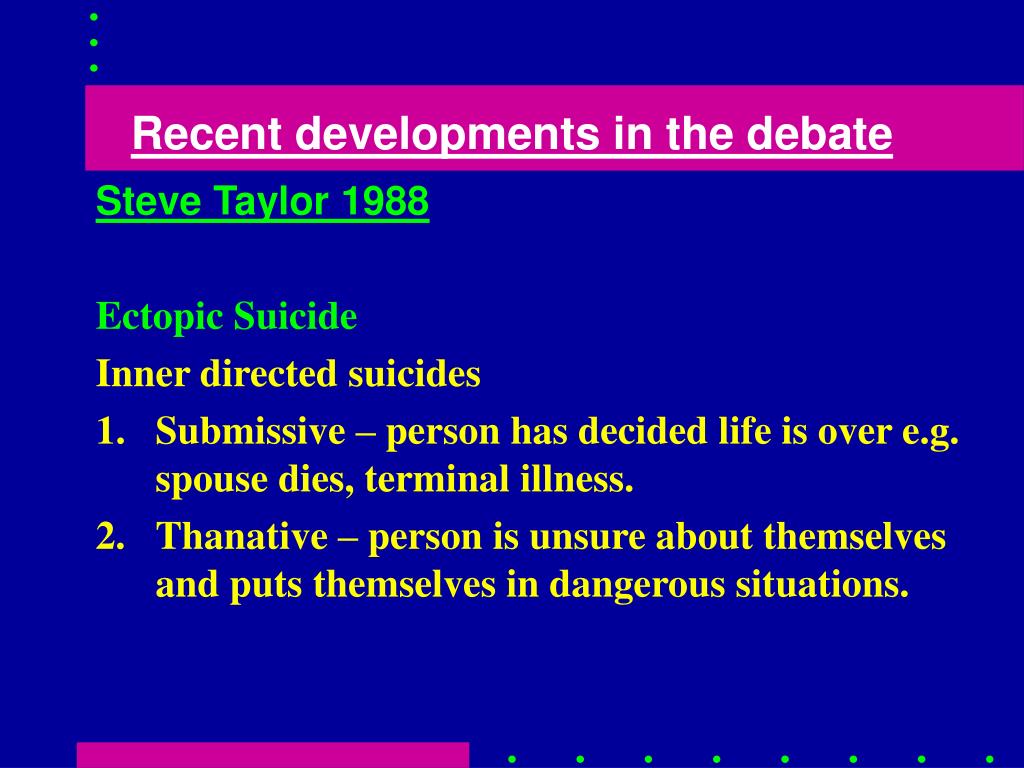 Recent developments in the debate

Steve Taylor 1988

Ectopic Suicide

Inner directed suicides

1. Submissive – person has decided life is over e.g. spouse dies, terminal illness.

2. Thanative – person is unsure about themselves and puts themselves in dangerous situations.